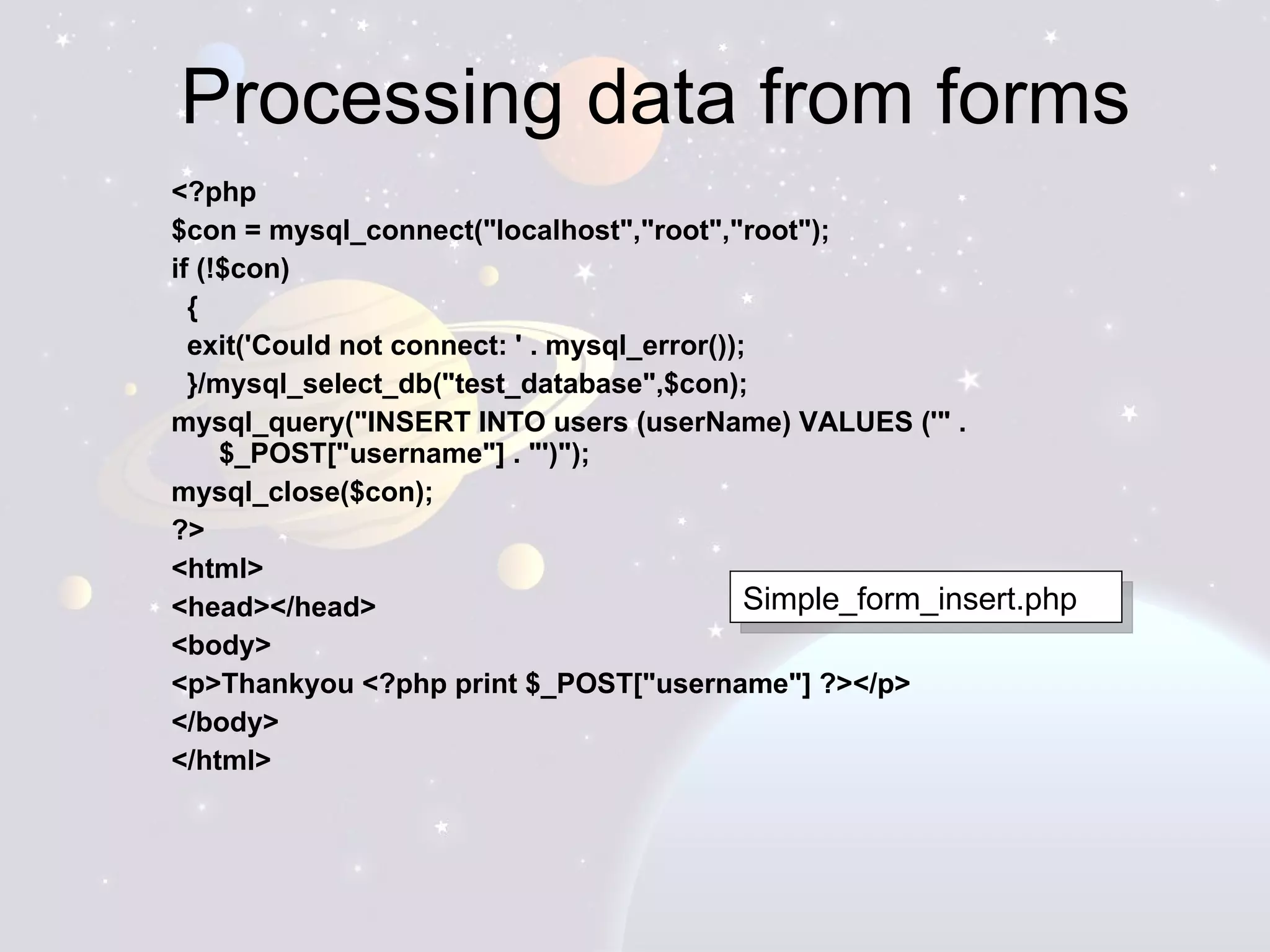 Processing data from forms

<?php
$con = mysql_connect("localhost","root","root");
if (!$con)
{
exit('Could not connect: ' . mysql_error());
}/mysql_select_db("test_database",$con);
mysql_query("INSERT INTO users (userName) VALUES ('" . $_POST["username"] . "')");
mysql_close($con);
?>
<html>
<head></head>
<body>
<p>Thankyou <?php print $_POST["username"] ?></p>
</body>
</html>

Simple_form_insert.php